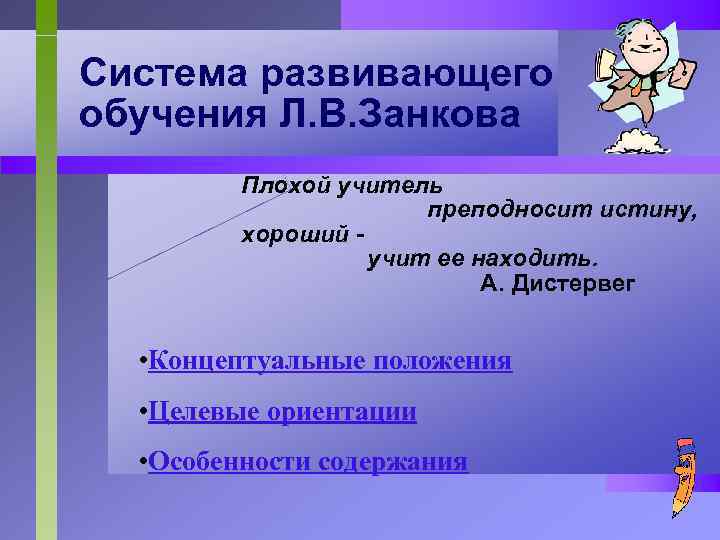 Система развивающего обучения Л.В.Занкова

Плохой учитель
преподносит истину,
хороший -
учит ее находить.
А. Дистервег

•Концептуальные положения

•Целевые ориентации

•Особенности содержания